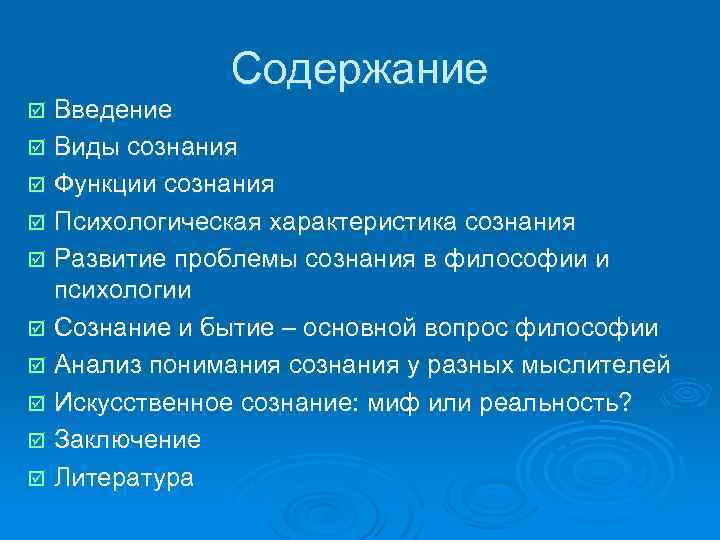 Содержание

☑ Введение
☑ Виды сознания
☑ Функции сознания
☑ Психологическая характеристика сознания
☑ Развитие проблемы сознания в философии и психологии
☑ Сознание и бытие – основной вопрос философии
☑ Анализ понимания сознания у разных мыслителей
☑ Искусственное сознание: миф или реальность?
☑ Заключение
☑ Литература